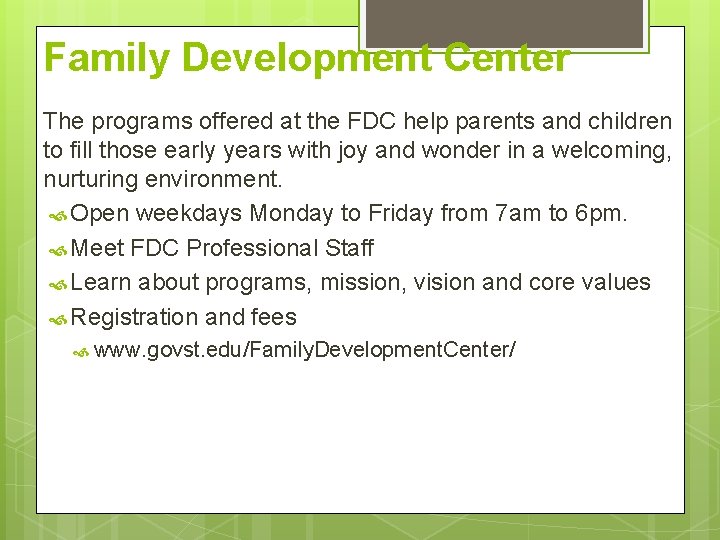 Family Development Center

The programs offered at the FDC help parents and children to fill those early years with joy and wonder in a welcoming, nurturing environment.

Open weekdays Monday to Friday from 7am to 6pm.
Meet FDC Professional Staff
Learn about programs, mission, vision and core values
Registration and fees
www.govst.edu/FamilyDevelopmentCenter/